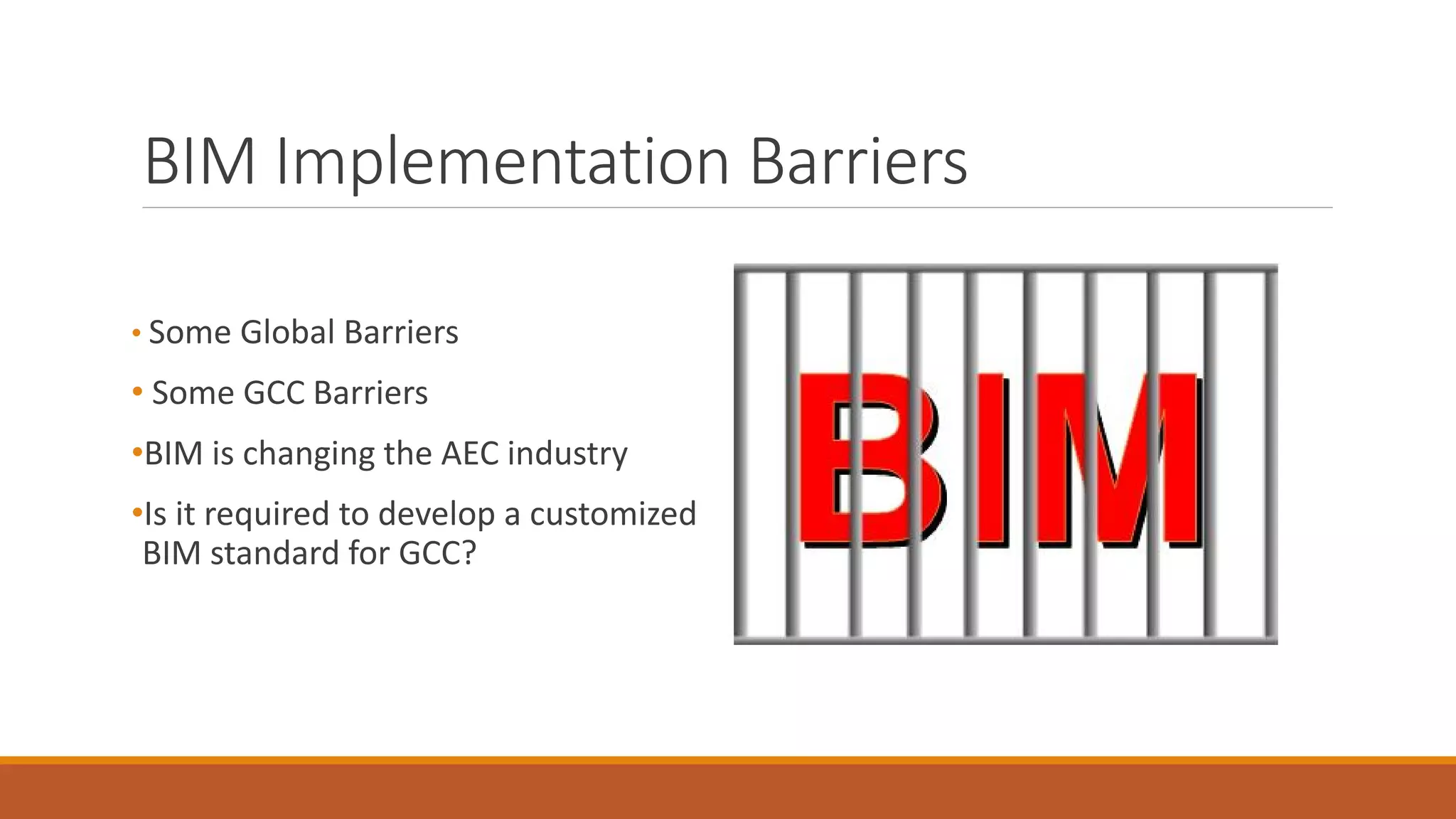 BIM Implementation Barriers

• Some Global Barriers

• Some GCC Barriers

•BIM is changing the AEC industry

•Is it required to develop a customized BIM standard for GCC?

BIM